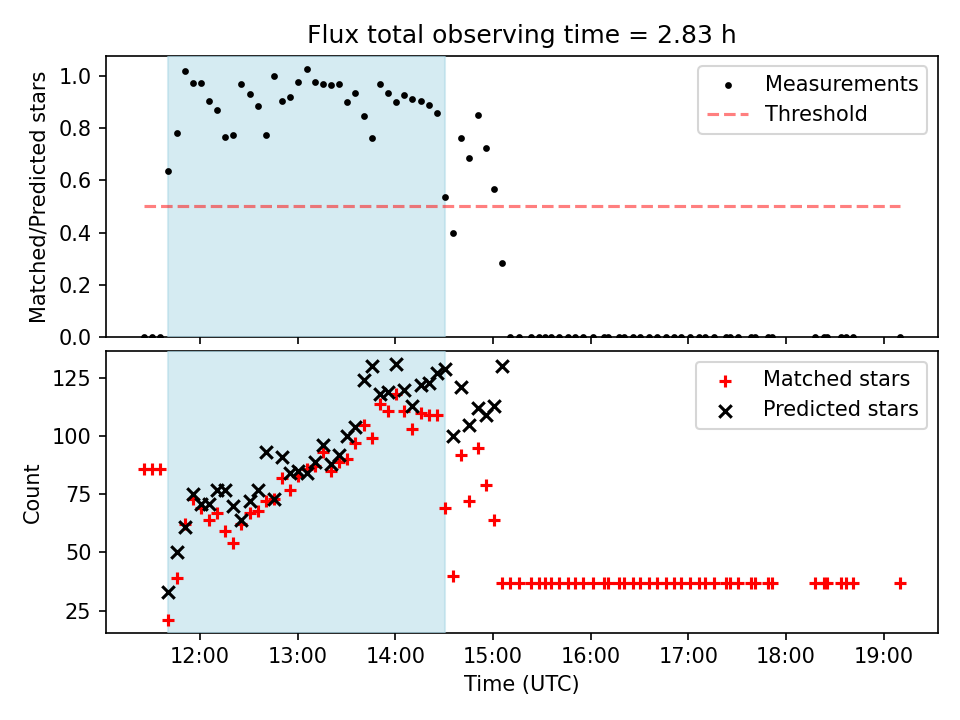 Flux total observing time = 2.83 h

Matched/Predicted stars

1.0
0.8
0.6
0.4
0.2
0.0

Measurements
Threshold

Count

125
100
75
50
25

Matched stars
Predicted stars

12:00
13:00
14:00
15:00
16:00
17:00
18:00
19:00

Time (UTC)